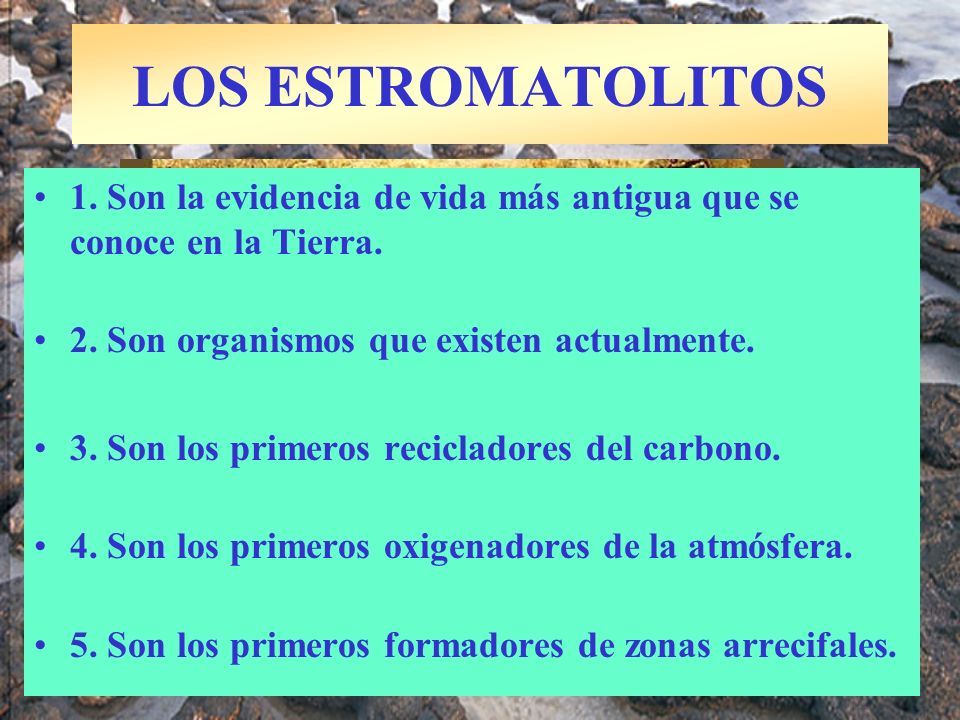 LOS ESTROMATOLITOS

• 1. Son la evidencia de vida más antigua que se conoce en la Tierra.

• 2. Son organismos que existen actualmente.

• 3. Son los primeros recicladores del carbono.

• 4. Son los primeros oxigenadores de la atmósfera.

• 5. Son los primeros formadores de zonas arrecifales.